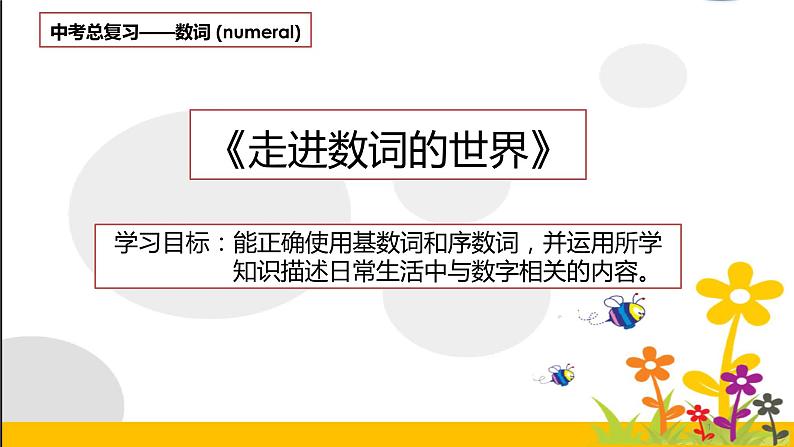 中考总复习——数词 (numeral)

《走进数词的世界》

学习目标：能正确使用基数词和序数词，并运用所学知识描述日常生活中与数字相关的内容。